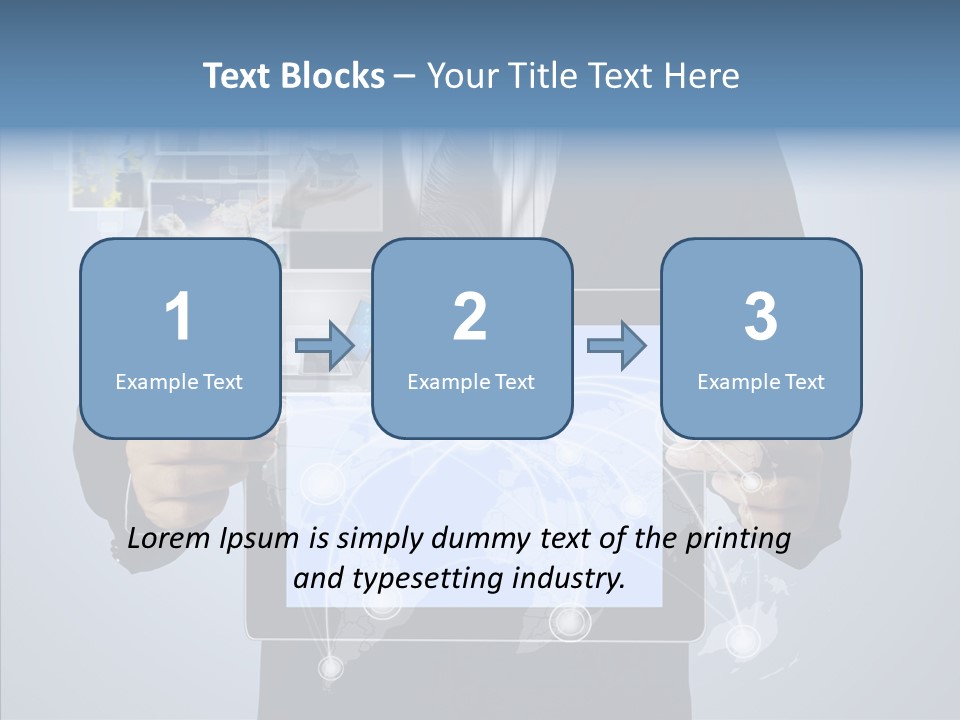 Text Blocks – Your Title Text Here

1
Example Text

2
Example Text

3
Example Text

Lorem Ipsum is simply dummy text of the printing and typesetting industry.